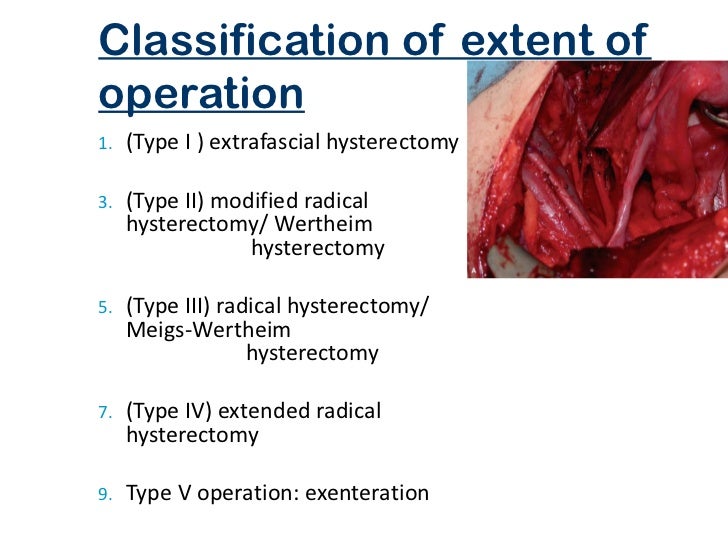 Classification of extent of operation

1. (Type I ) extrafascial hysterectomy

3. (Type II) modified radical hysterectomy/ Wertheim hysterectomy

5. (Type III) radical hysterectomy/ Meigs-Wertheim hysterectomy

7. (Type IV) extended radical hysterectomy

9. Type V operation: exenteration